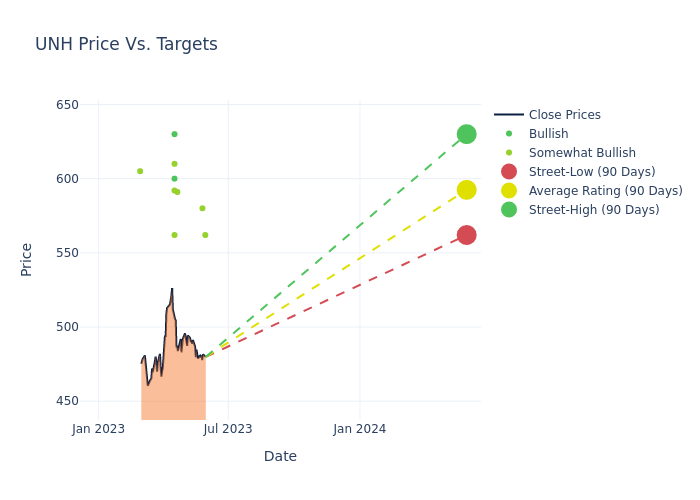 UNH Price Vs. Targets

650
600
550
500
450

Price

Jan 2023
Jul 2023
Jan 2024

Date

Close Prices
Bullish
Somewhat Bullish
Street-Low (90 Days)
Average Rating (90 Days)
Street-High (90 Days)